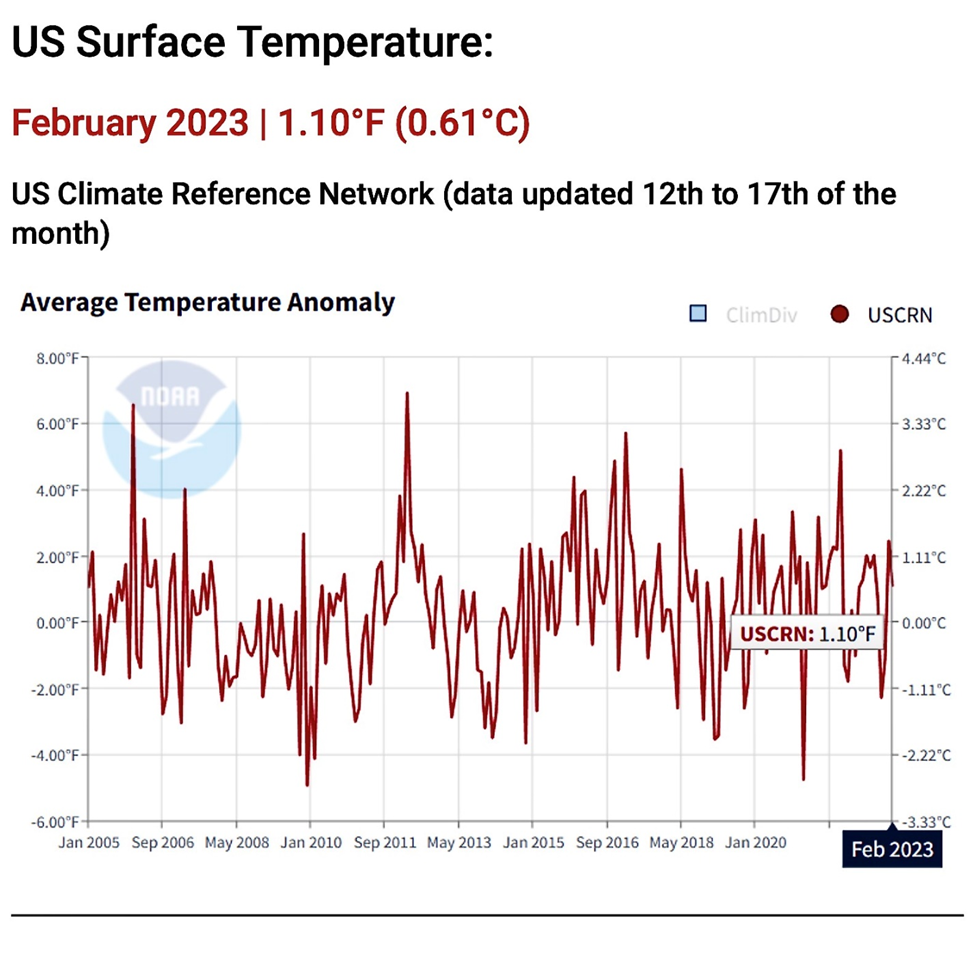 US Surface Temperature:

February 2023 | 1.10°F (0.61°C)

US Climate Reference Network (data updated 12th to 17th of the month)

Average Temperature Anomaly

ClimDiv USCRN

NOAA

8.00°F
6.00°F
4.00°F
2.00°F
0.00°F
-2.00°F
-4.00°F
-6.00°F

4.44°C
3.33°C
2.22°C
1.11°C
0.00°C
-1.11°C
-2.22°C
-3.33°C

USCRN: 1.10°F

Jan 2005 Sep 2006 May 2008 Jan 2010 Sep 2011 May 2013 Jan 2015 Sep 2016 May 2018 Jan 2020 Feb 2023